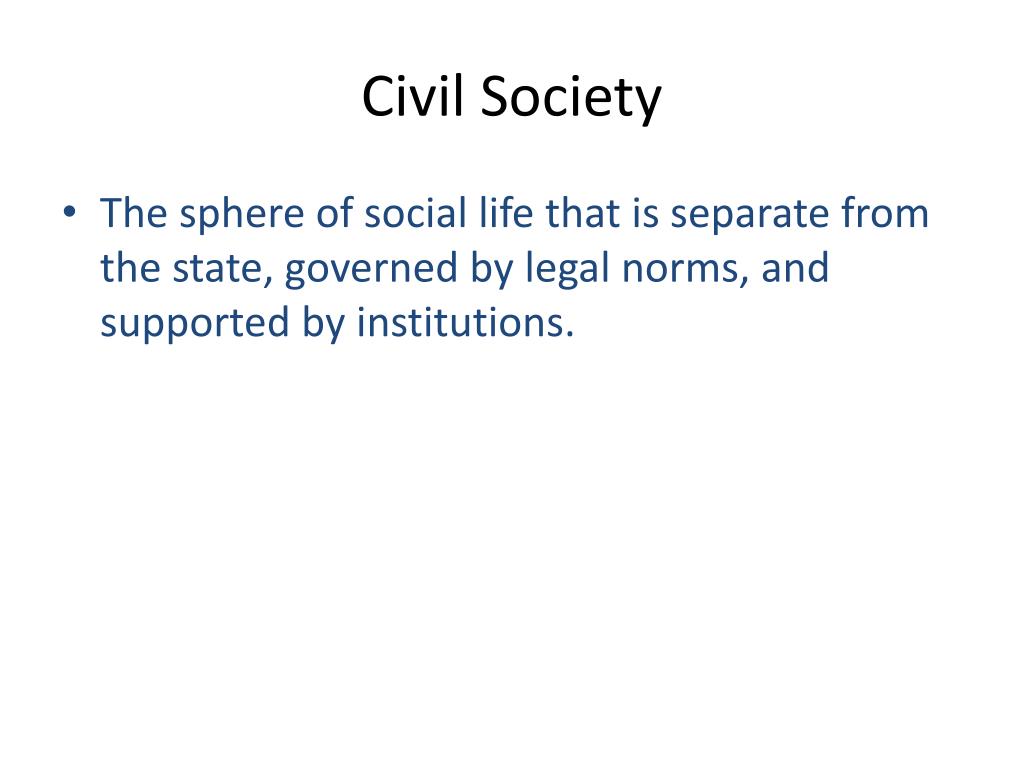 Civil Society

• The sphere of social life that is separate from the state, governed by legal norms, and supported by institutions.